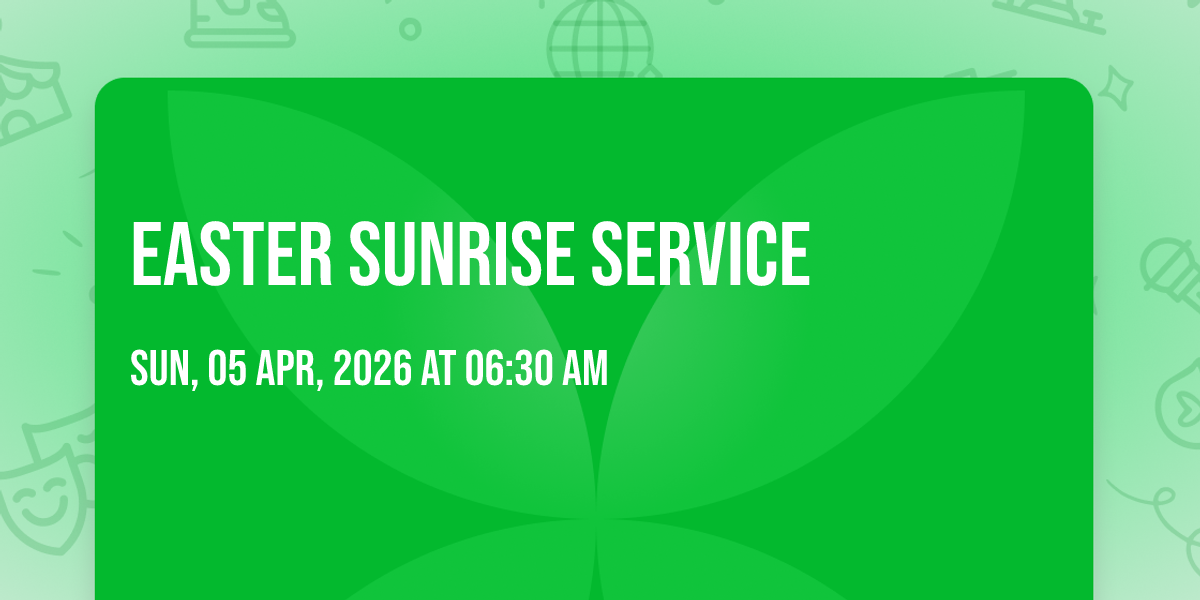 EASTER SUNRISE SERVICE

SUN, 05 APR, 2026 AT 06:30 AM